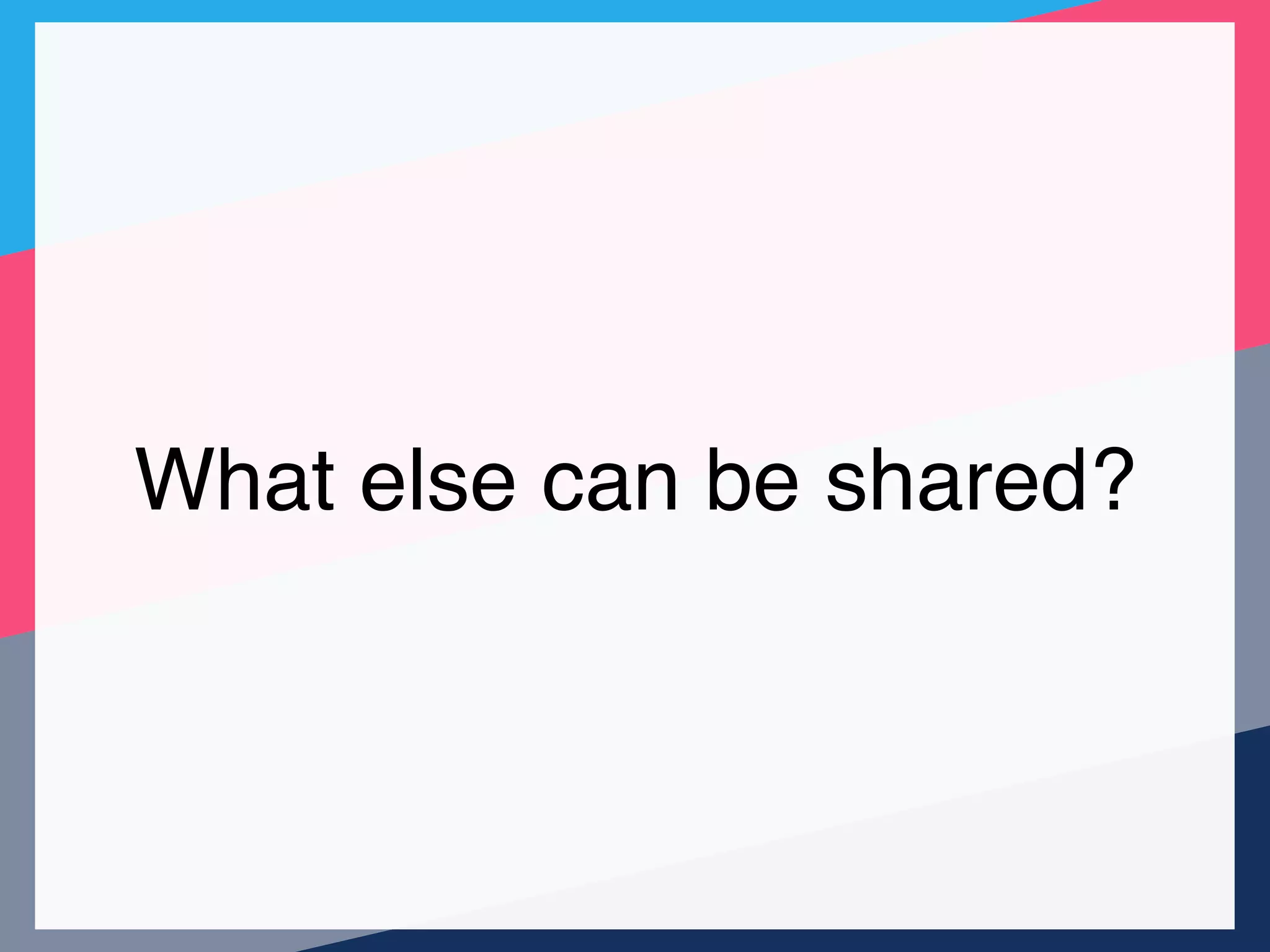 What else can be shared?